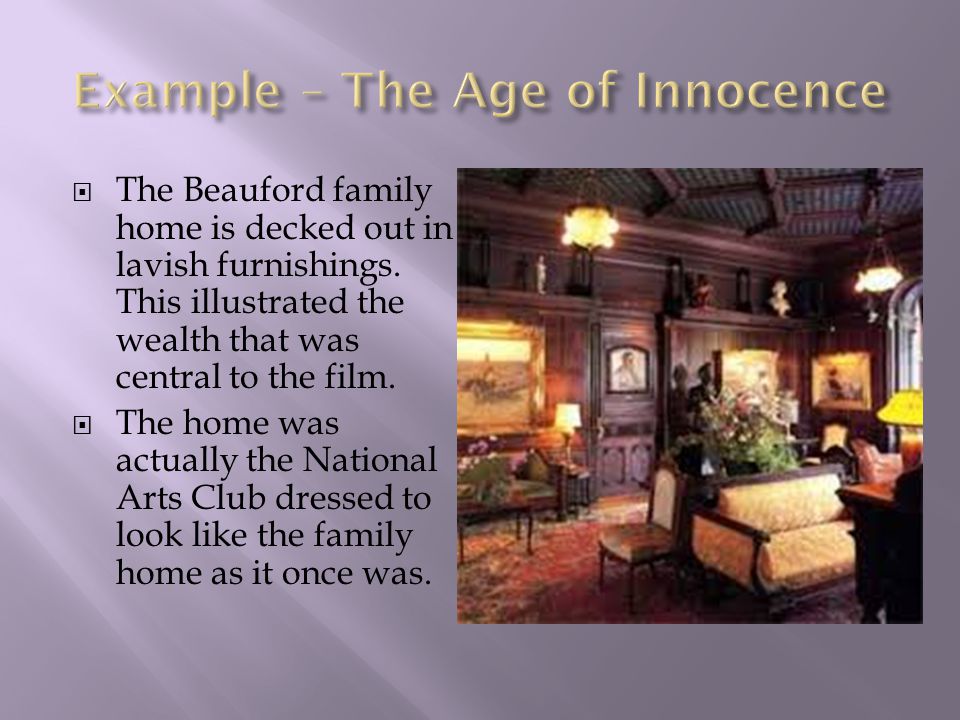 Example – The Age of Innocence

The Beauford family home is decked out in lavish furnishings. This illustrated the wealth that was central to the film.

The home was actually the National Arts Club dressed to look like the family home as it once was.